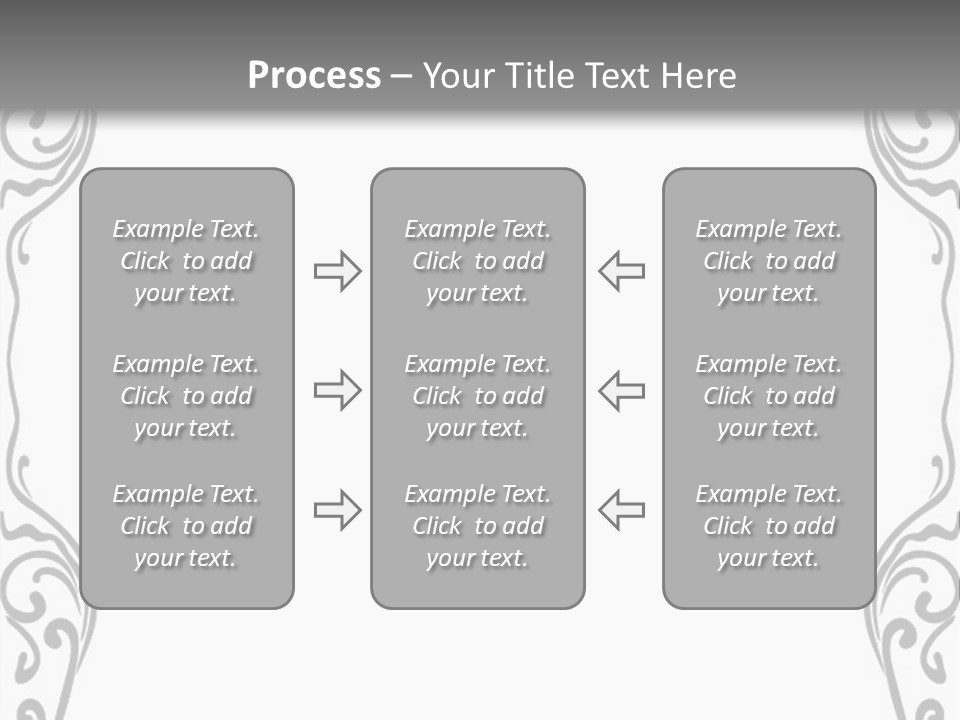 Process – Your Title Text Here

Example Text. Click to add your text.

Example Text. Click to add your text.

Example Text. Click to add your text.

Example Text. Click to add your text.

Example Text. Click to add your text.

Example Text. Click to add your text.

Example Text. Click to add your text.

Example Text. Click to add your text.

Example Text. Click to add your text.